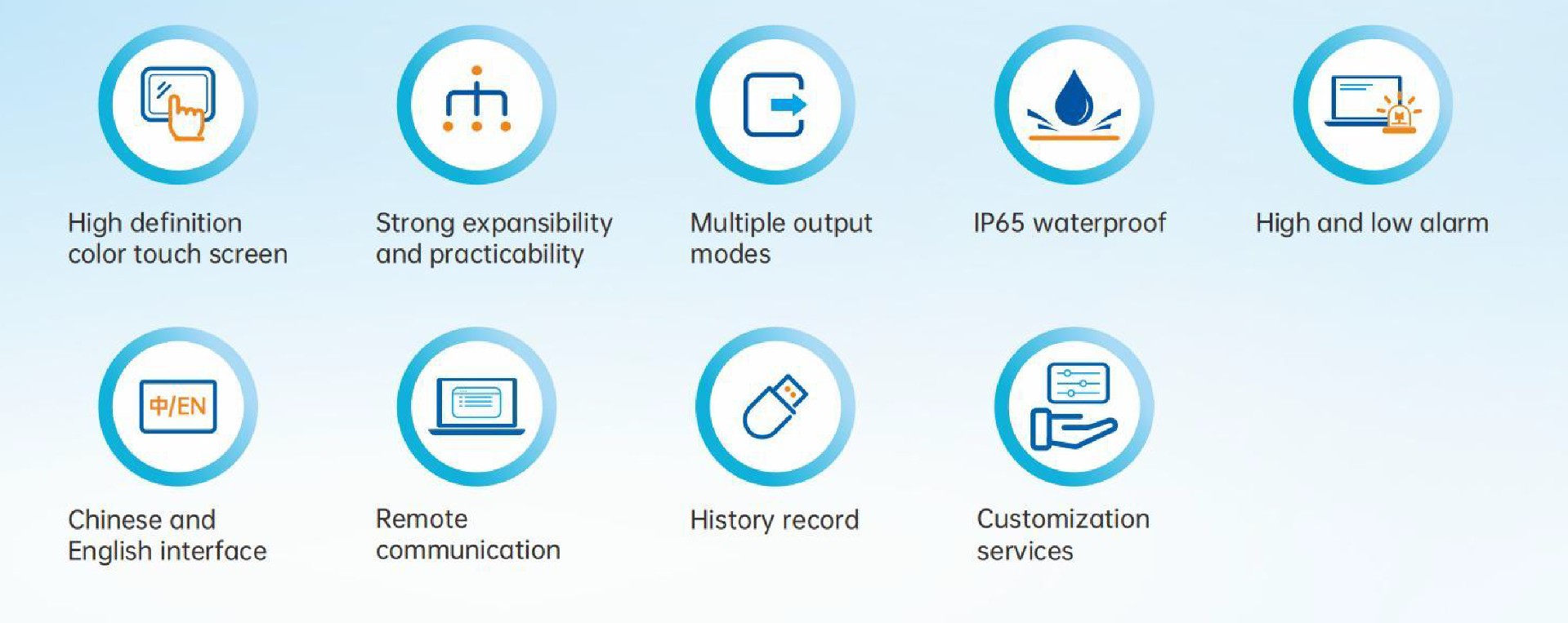 High definition color touch screen

Strong expansibility and practicability

Multiple output modes

IP65 waterproof

High and low alarm

中/EN

Chinese and English interface

Remote communication

History record

Customization services